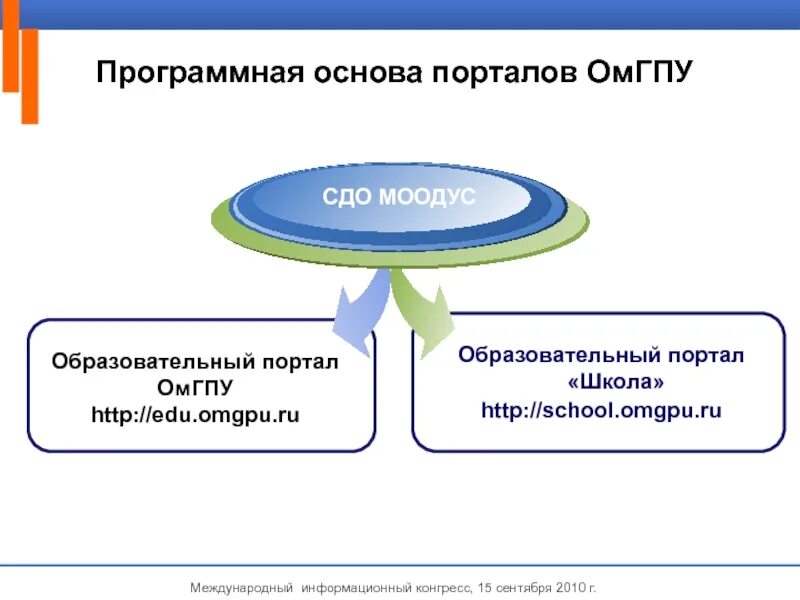 Программная основа порталов ОмГПУ

СДО МООДУС

Образовательный портал ОмГПУ http://edu.omgpu.ru

Образовательный портал «Школа» http://school.omgpu.ru

Международный информационный конгресс, 15 сентября 2010 г.